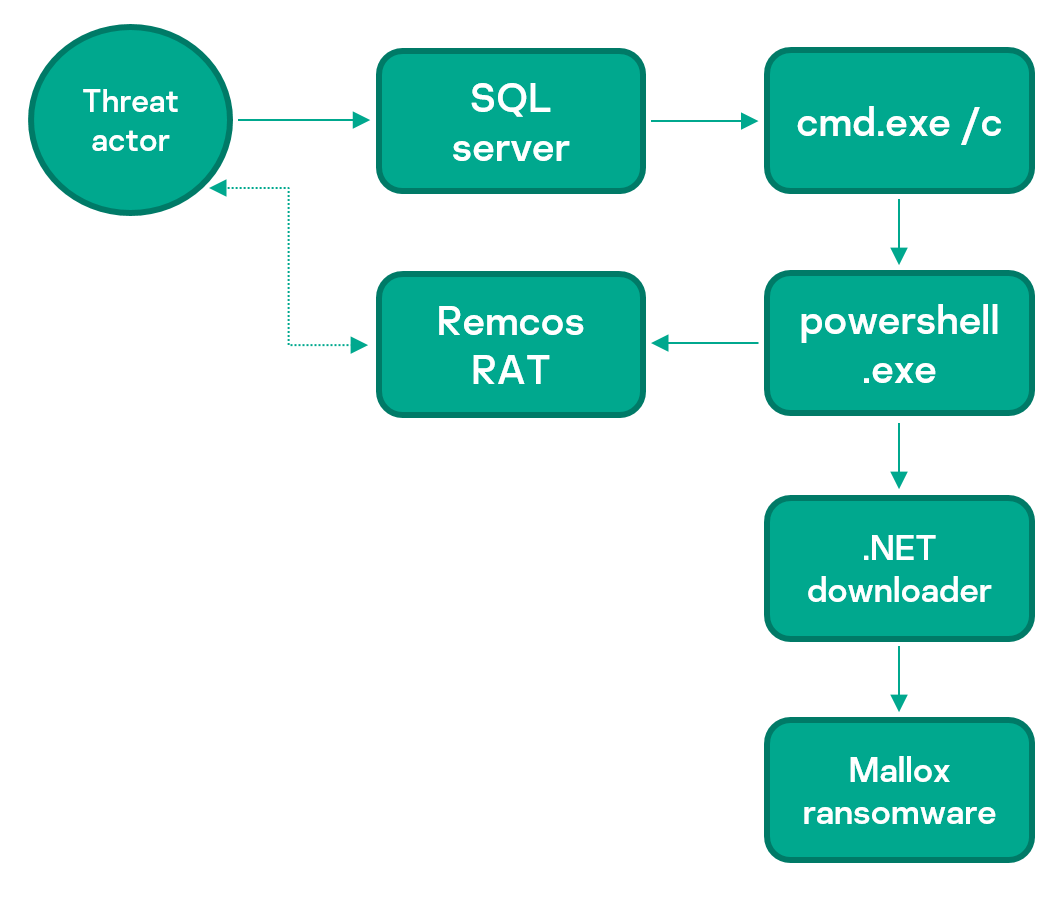 Threat actor

SQL server

cmd.exe /c

Remcos RAT

powershell .exe

.NET downloader

Mallox ransomware